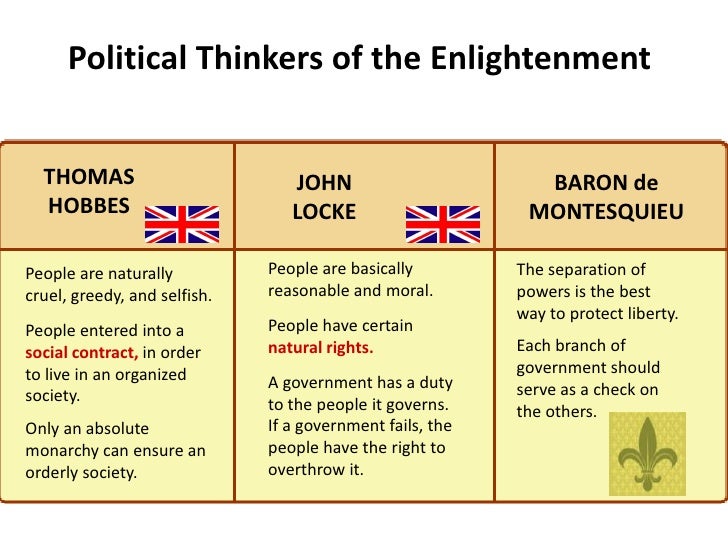 Political Thinkers of the Enlightenment

| THOMAS HOBBES | JOHN LOCKE | BARON de MONTESQUIEU |
|---|---|---|
| People are naturally cruel, greedy, and selfish. People entered into a social contract, in order to live in an organized society. Only an absolute monarchy can ensure an orderly society. | People are basically reasonable and moral. People have certain natural rights. A government has a duty to the people it governs. If a government fails, the people have the right to overthrow it. | The separation of powers is the best way to protect liberty. Each branch of government should serve as a check on the others. |